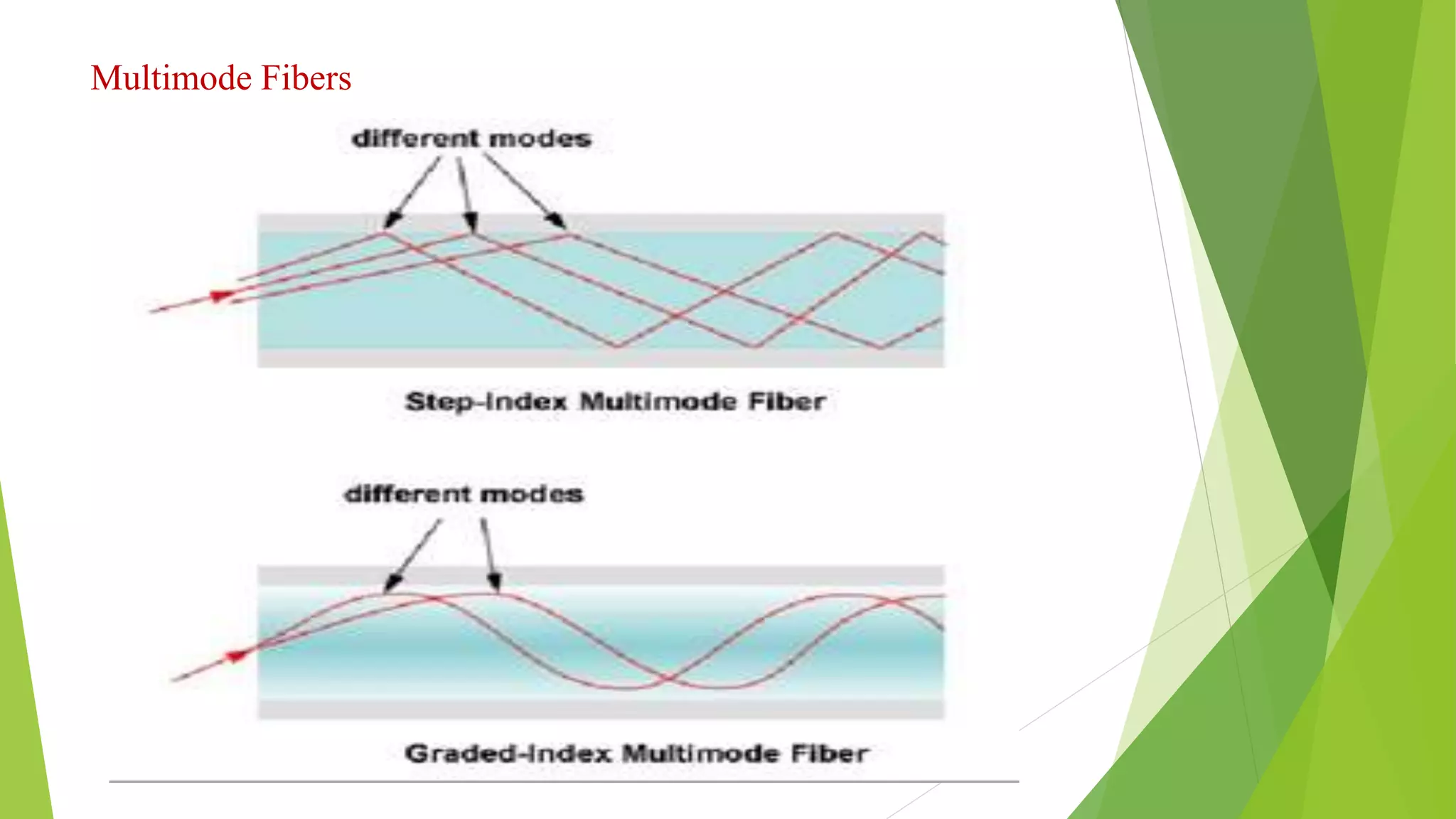 Multimode Fibers

different modes

Step-Index Multimode Fiber

different modes

Graded-Index Multimode Fiber